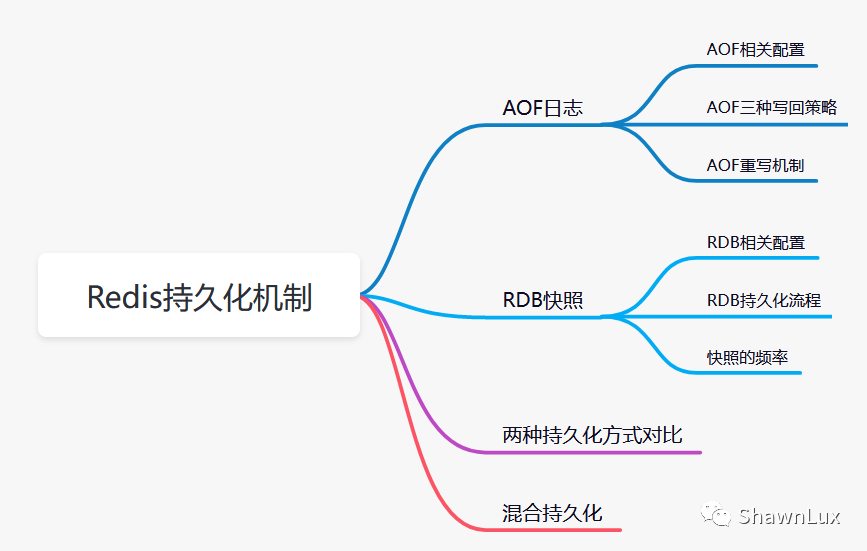 Redis持久化机制

AOF日志

AOF相关配置

AOF三种写回策略

AOF重写机制

RDB快照

RDB相关配置

RDB持久化流程

快照的频率

两种持久化方式对比

混合持久化

ShawnLux